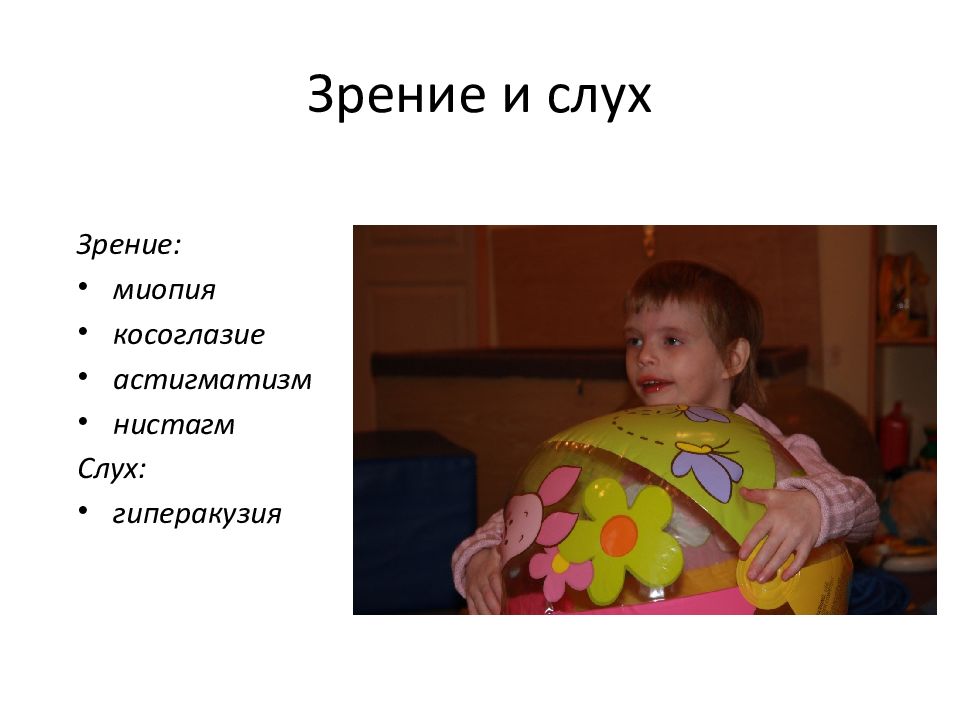 Зрение и слух

Зрение:
• миопия
• косоглазие
• астигматизм
• нистагм
Слух:
• гиперакузия